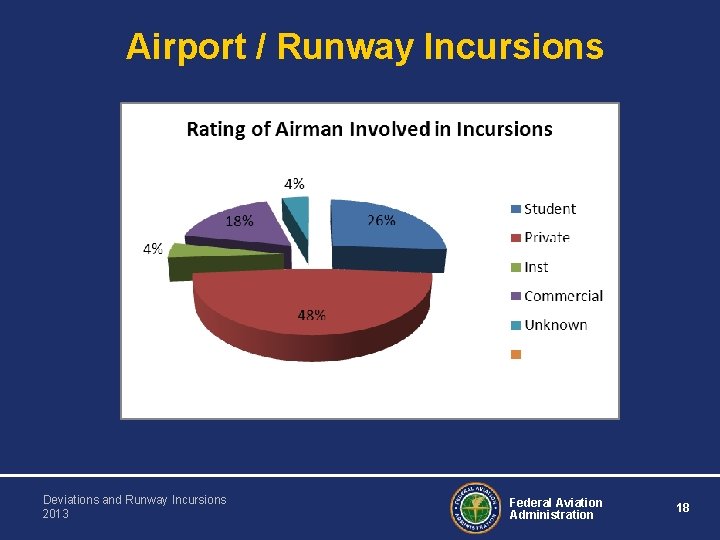 Airport / Runway Incursions

Rating of Airman Involved in Incursions

4%
18%
26%
4%
48%

Student
Private
Inst
Commercial
Unknown

Deviations and Runway Incursions
2013

FEDERAL AVIATION ADMINISTRATION

Federal Aviation Administration

18